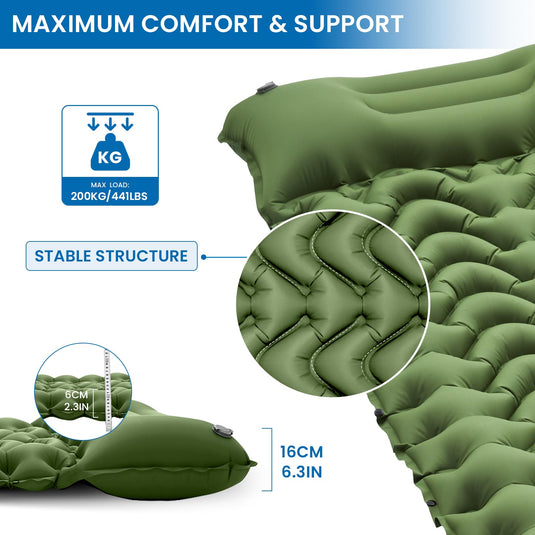 MAXIMUM COMFORT & SUPPORT

KG

MAX LOAD:
200KG/441LBS

STABLE STRUCTURE

6CM
2.3IN

16CM
6.3IN